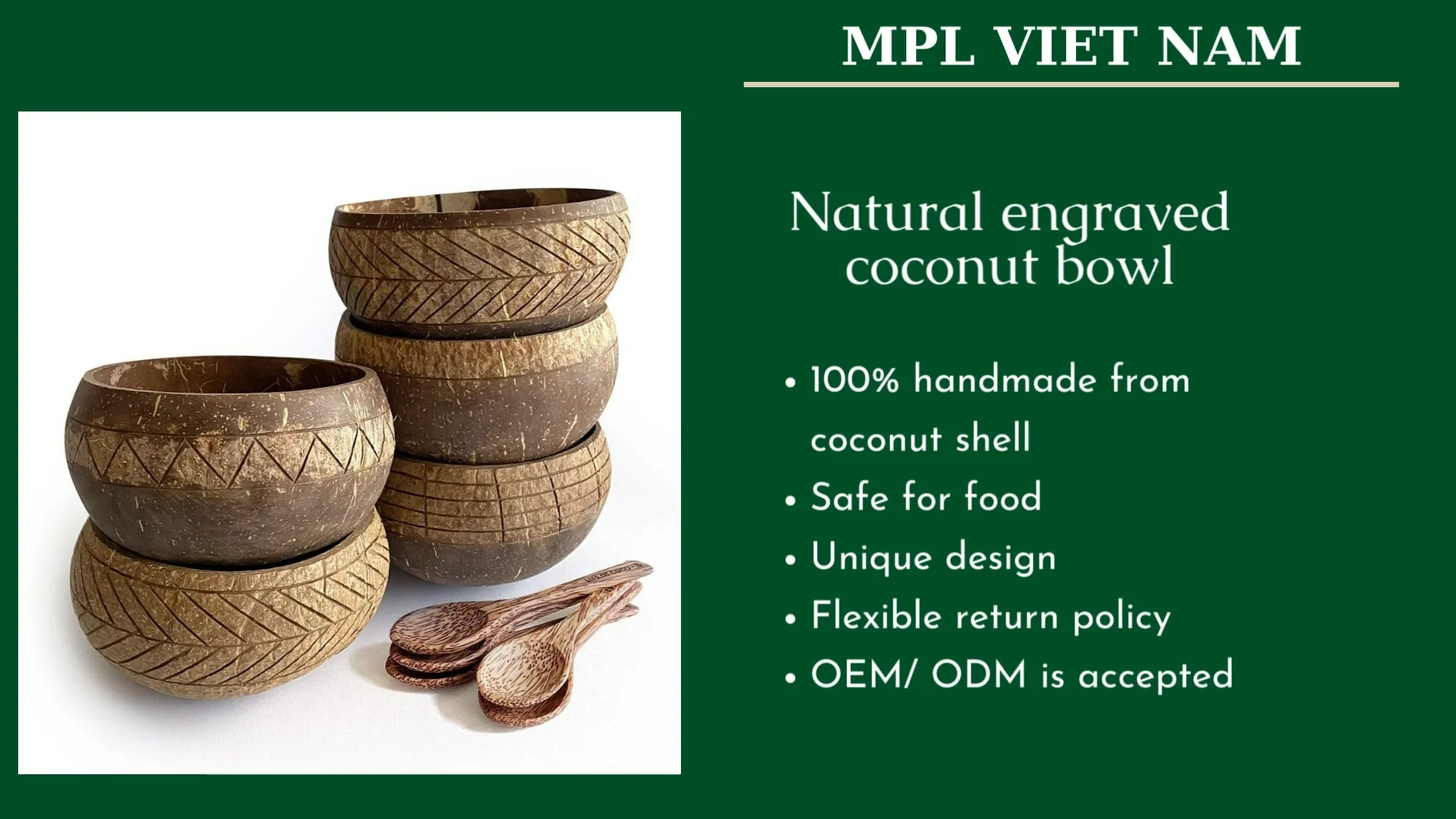 MPL VIET NAM

Natural engraved coconut bowl

• 100% handmade from coconut shell
• Safe for food
• Unique design
• Flexible return policy
• OEM/ ODM is accepted